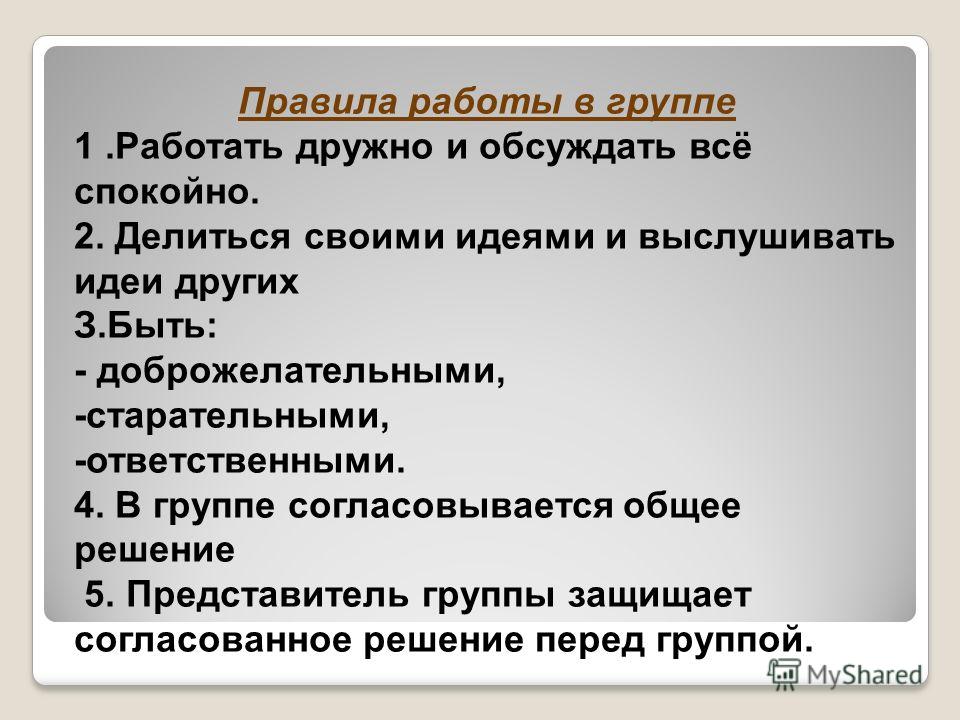 Правила работы в группе

1 .Работать дружно и обсуждать всё спокойно.

2. Делиться своими идеями и выслушивать идеи других

3.Быть:

- доброжелательными,

-старательными,

-ответственными.

4. В группе согласовывается общее решение

5. Представитель группы защищает согласованное решение перед группой.

MyShared